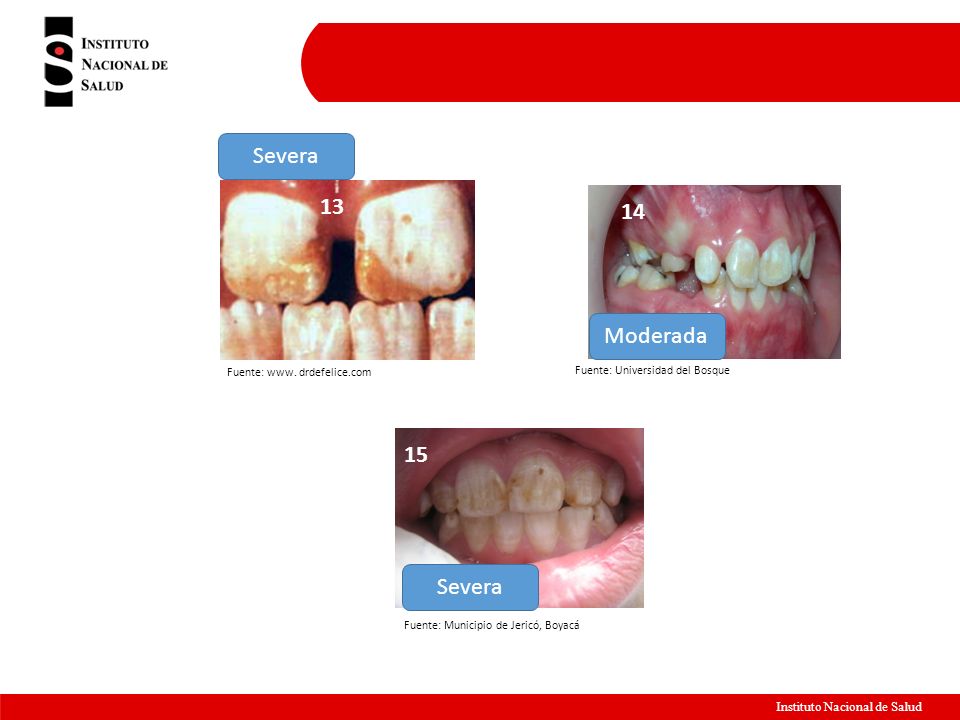 INSTITUTO NACIONAL DE SALUD

Severa

13

Fuente: www. drdefelice.com

14

Moderada

Fuente: Universidad del Bosque

15

Severa

Fuente: Municipio de Jericó, Boyacá

Instituto Nacional de Salud